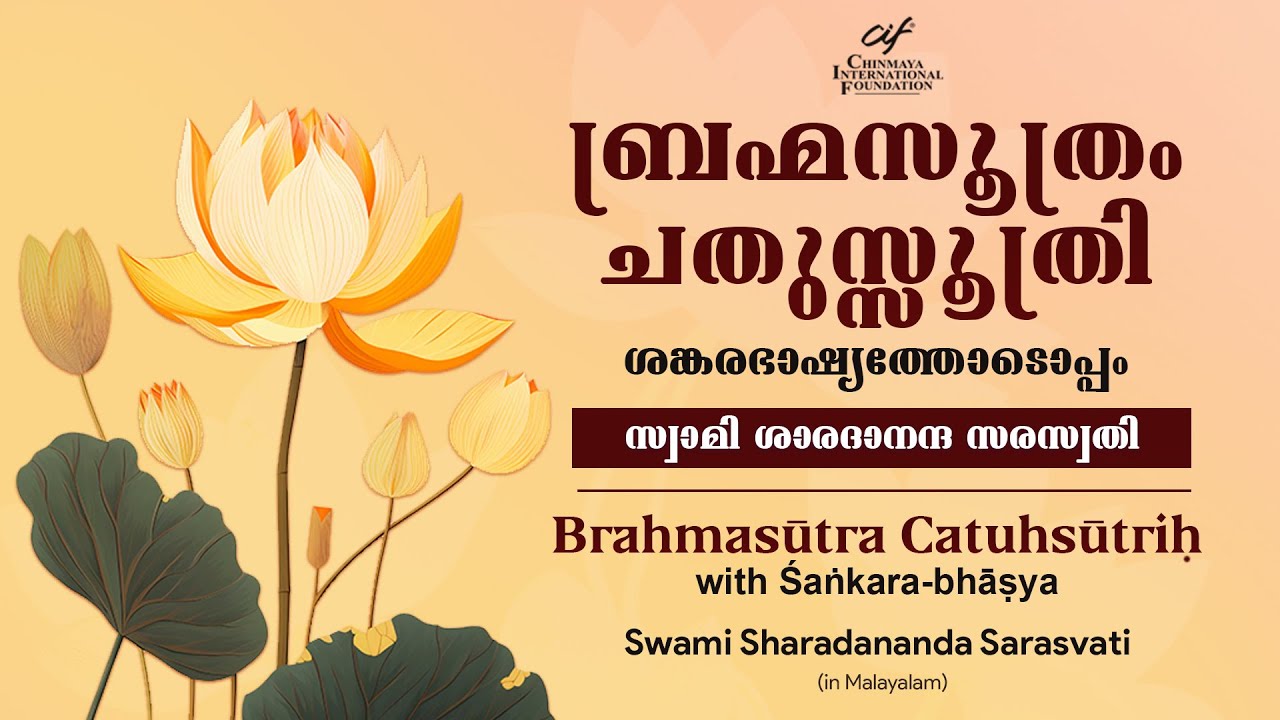 cif
CHINMAYA INTERNATIONAL FOUNDATION

ബ്രഹ്മസൂത്രം ചതുസ്സൂത്രി

ശങ്കരഭാഷ്യത്തോടൊപ്പം

സ്വാമി ശാരദാനന്ദ സരസ്വതി

Brahmasūtra Catuhsūtriḥ
with Śaṅkara-bhāṣya

Swami Sharadananda Sarasvati
(in Malayalam)